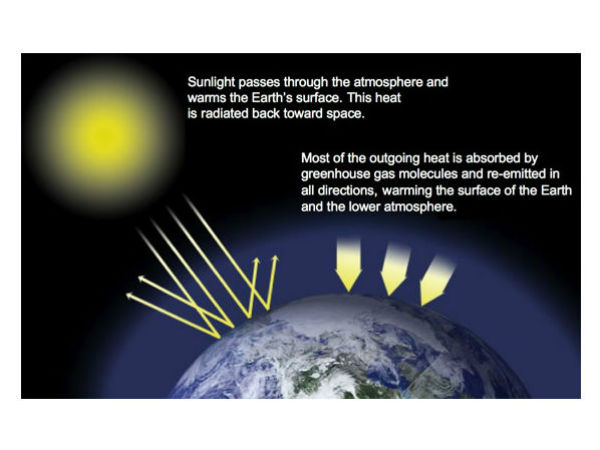 Sunlight passes through the atmosphere and warms the Earth's surface. This heat is radiated back toward space.

Most of the outgoing heat is absorbed by greenhouse gas molecules and re-emitted in all directions, warming the surface of the Earth and the lower atmosphere.